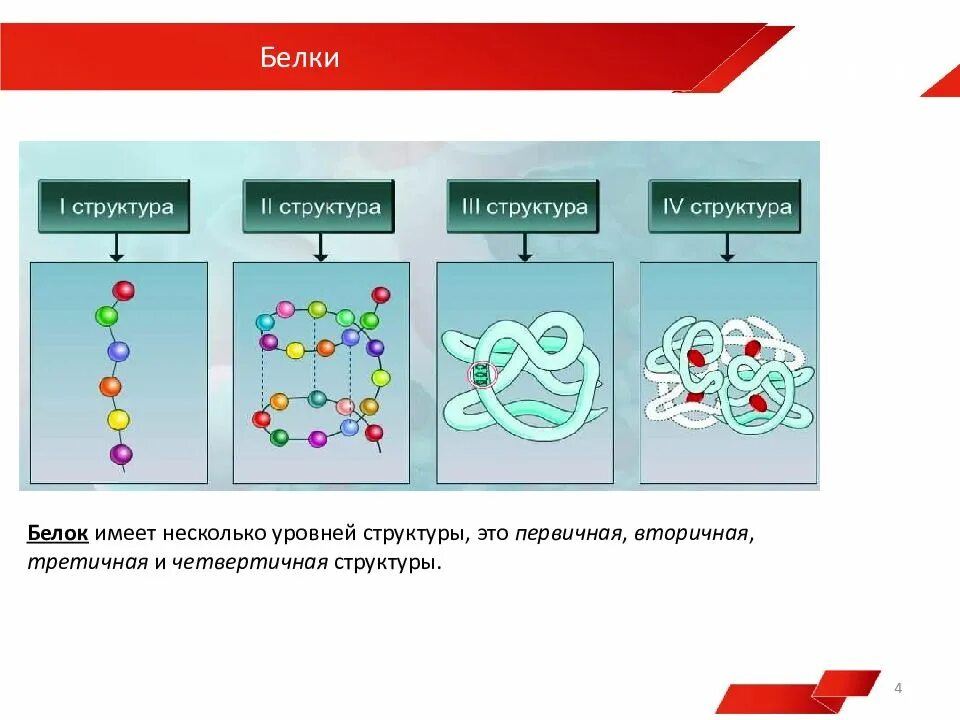 Белки

I структура

II структура

III структура

IV структура

Белок имеет несколько уровней структуры, это первичная, вторичная, третичная и четвертичная структуры.

4